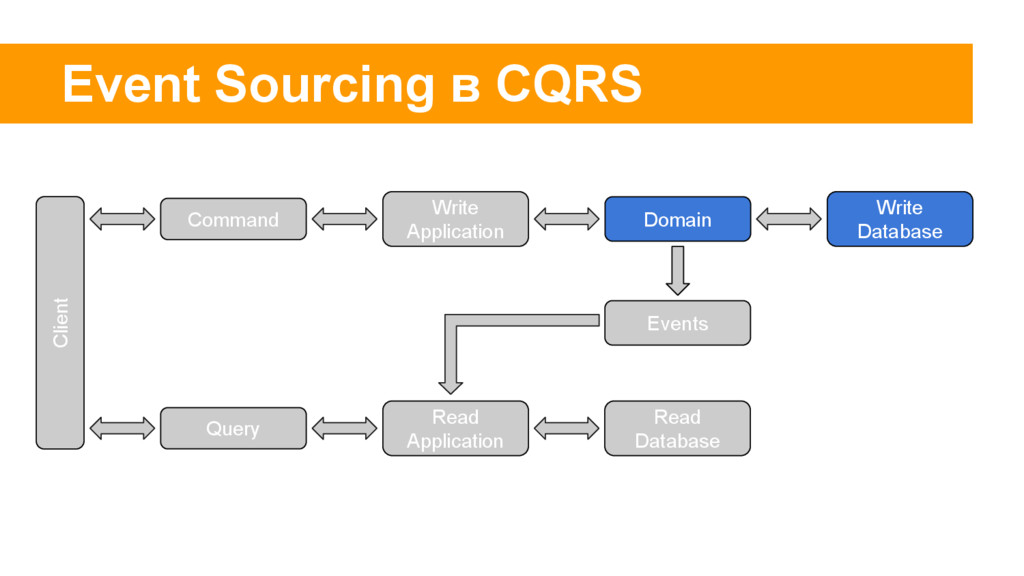 Event Sourcing в CQRS

Client

Command

Write Application

Domain

Write Database

Events

Query

Read Application

Read Database